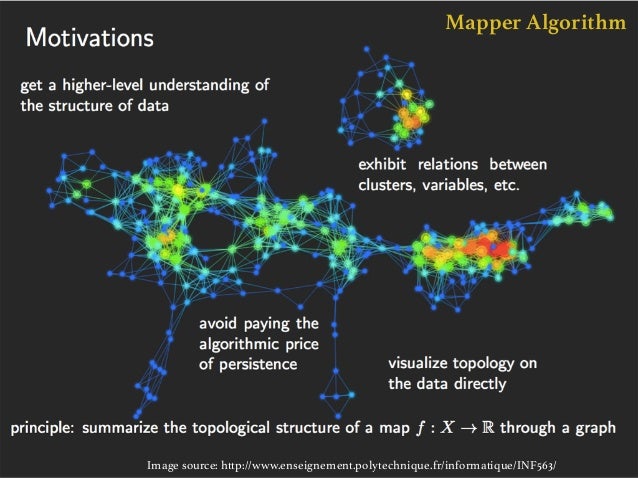 Mapper Algorithm

Motivations

get a higher-level understanding of the structure of data

exhibit relations between clusters, variables, etc.

avoid paying the algorithmic price of persistence

visualize topology on the data directly

principle: summarize the topological structure of a map $f : X \to \mathbb{R}$ through a graph

Image source: http://www.enseignement.polytechnique.fr/informatique/INF563/